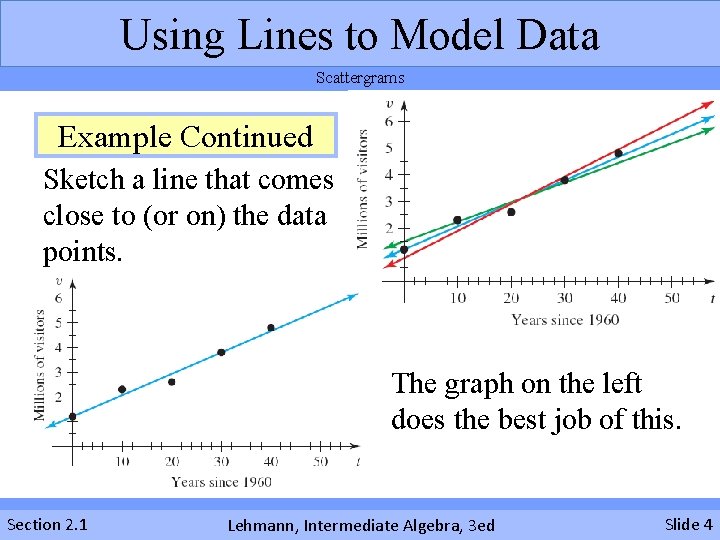 Using Lines to Model Data

Scattergrams

Example Continued

Sketch a line that comes close to (or on) the data points.

$v$
6
5
4
3
2
Millions of visitors
10
20
30
40
50
$t$
Years since 1960

$v$
6
5
4
3
2
Millions of visitors
10
20
30
40
50
$t$
Years since 1960

The graph on the left does the best job of this.

Section 2.1

Lehmann, Intermediate Algebra, 3ed

Slide 4